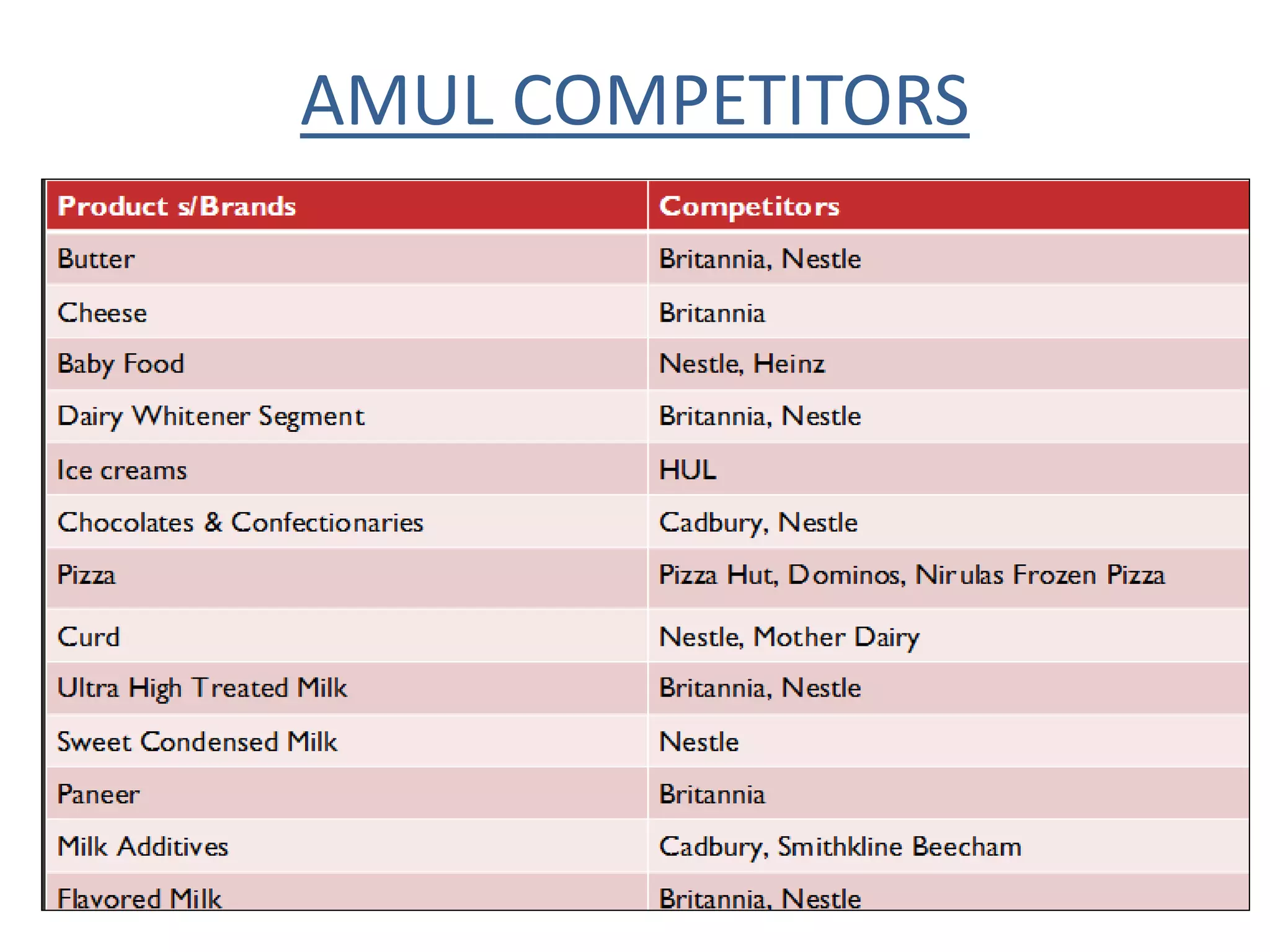 AMUL COMPETITORS

| Product s/Brands | Competitors |
|---|---|
| Butter | Britannia, Nestle |
| Cheese | Britannia |
| Baby Food | Nestle, Heinz |
| Dairy Whitener Segment | Britannia, Nestle |
| Ice creams | HUL |
| Chocolates & Confectionaries | Cadbury, Nestle |
| Pizza | Pizza Hut, Dominos, Nirulas Frozen Pizza |
| Curd | Nestle, Mother Dairy |
| Ultra High Treated Milk | Britannia, Nestle |
| Sweet Condensed Milk | Nestle |
| Paneer | Britannia |
| Milk Additives | Cadbury, Smithkline Beecham |
| Flavored Milk | Britannia, Nestle |